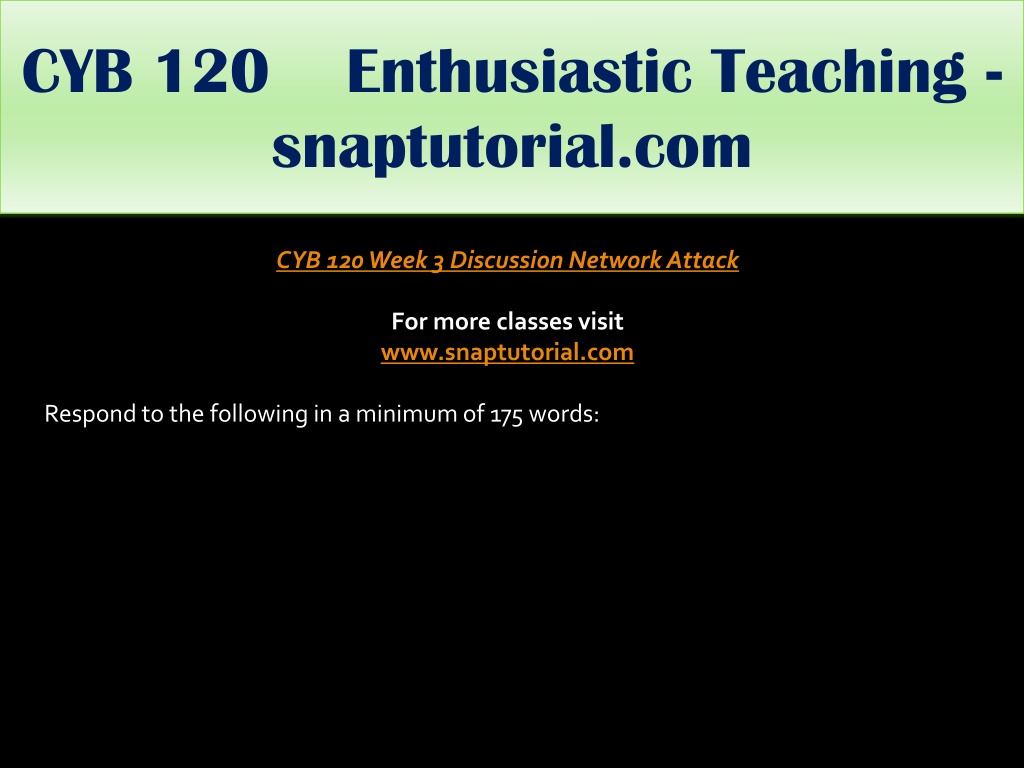 CYB 120 Enthusiastic Teaching - snaptutorial.com

CYB 120 Week 3 Discussion Network Attack

For more classes visit
www.snaptutorial.com

Respond to the following in a minimum of 175 words: